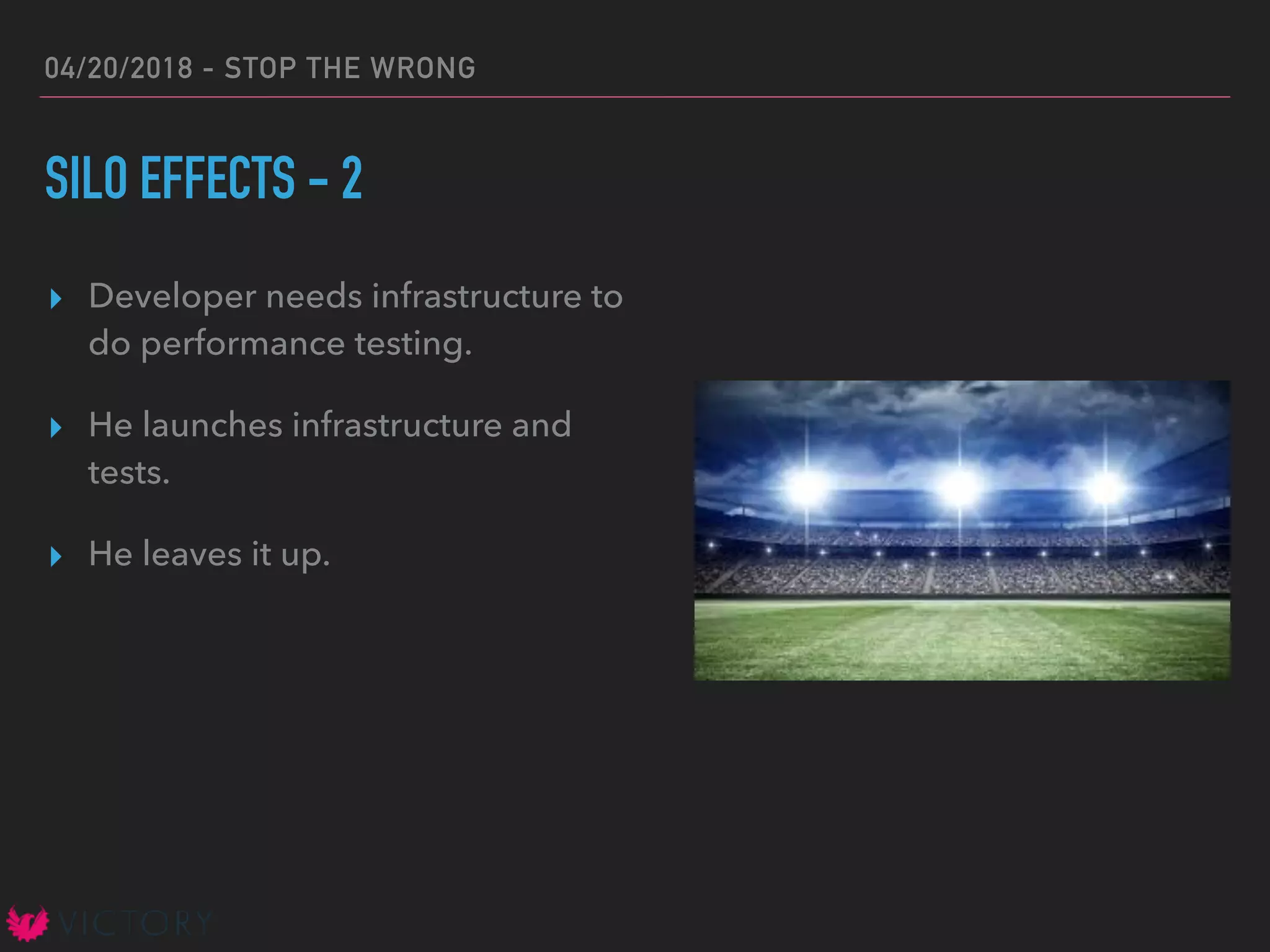 04/20/2018 - STOP THE WRONG

SILO EFFECTS - 2

Developer needs infrastructure to do performance testing.

He launches infrastructure and tests.

He leaves it up.

VICTORY